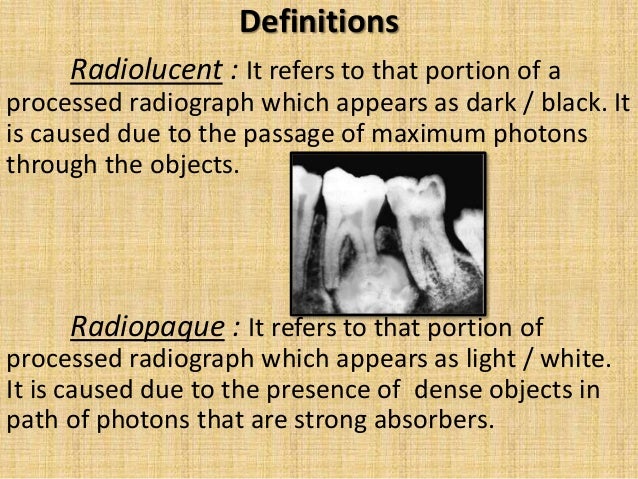 Definitions

Radiolucent : It refers to that portion of a processed radiograph which appears as dark / black. It is caused due to the passage of maximum photons through the objects.

Radiopaque : It refers to that portion of processed radiograph which appears as light / white. It is caused due to the presence of dense objects in path of photons that are strong absorbers.